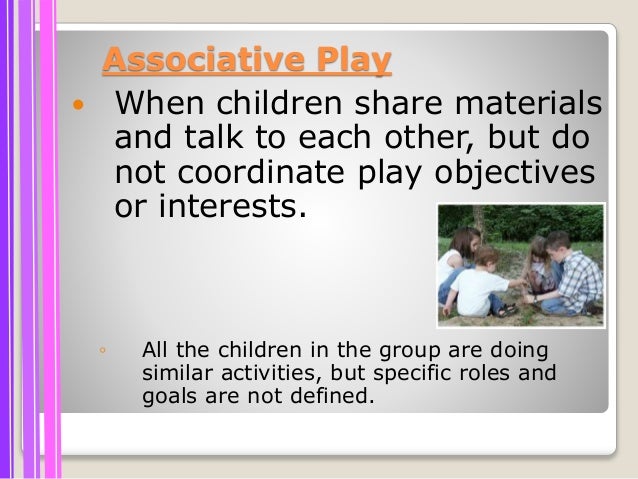 Associative Play

• When children share materials and talk to each other, but do not coordinate play objectives or interests.

◦ All the children in the group are doing similar activities, but specific roles and goals are not defined.